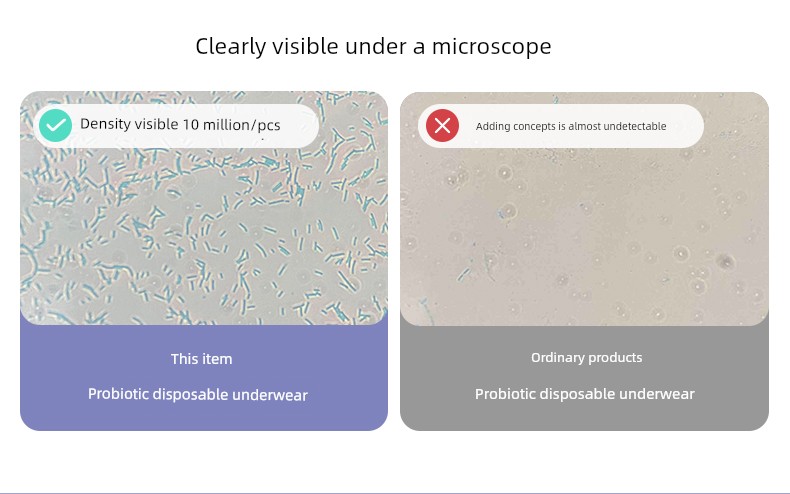 Clearly visible under a microscope

Density visible 10 million/pcs

This item

Probiotic disposable underwear

Adding concepts is almost undetectable

Ordinary products

Probiotic disposable underwear